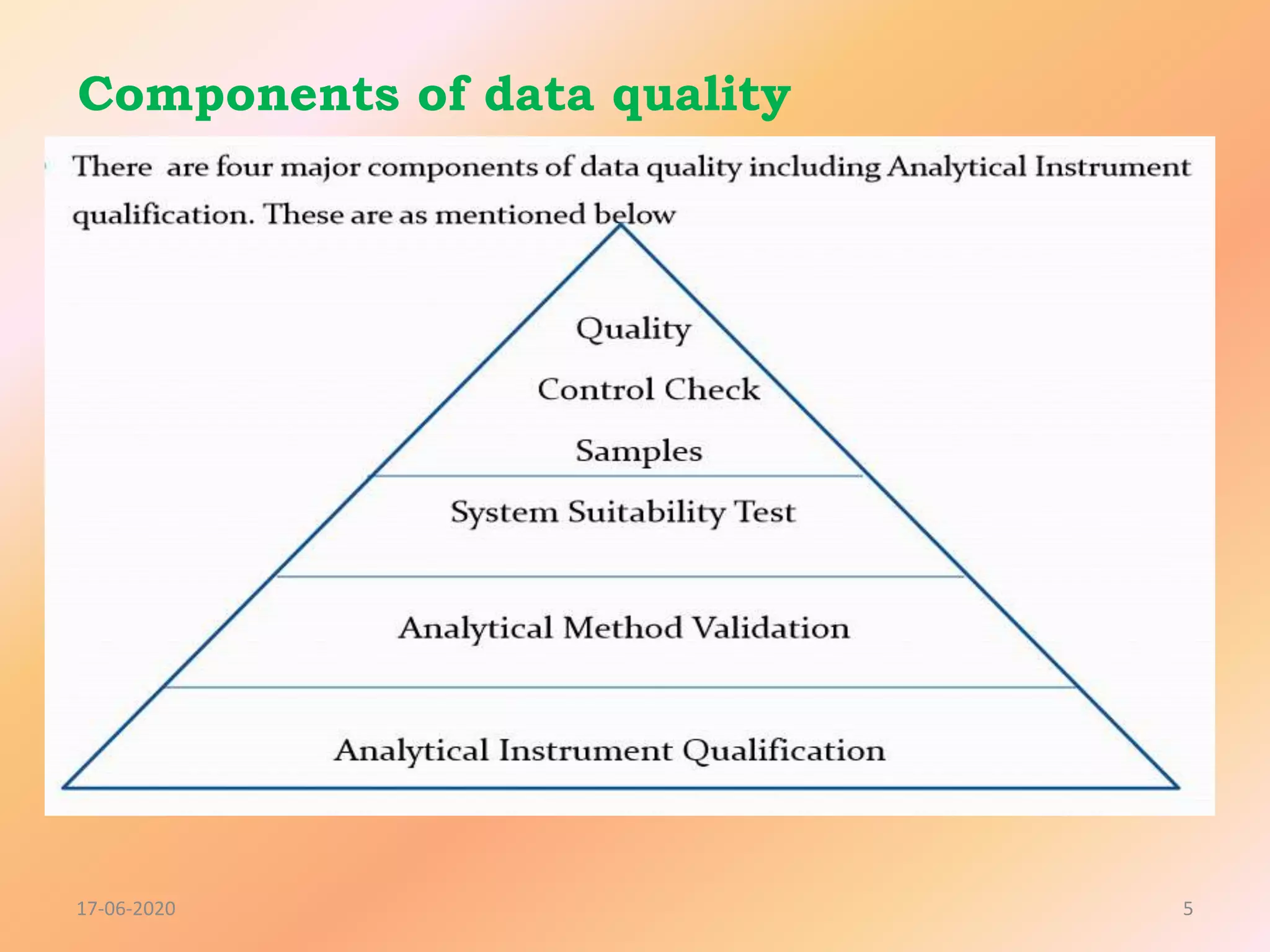 Components of data quality

There are four major components of data quality including Analytical Instrument qualification. These are as mentioned below

Quality
Control Check
Samples

System Suitability Test

Analytical Method Validation

Analytical Instrument Qualification

17-06-2020

5